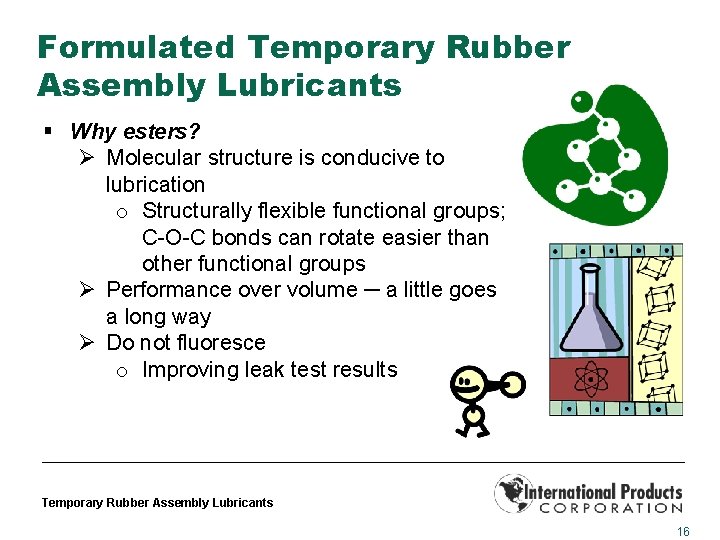 Formulated Temporary Rubber Assembly Lubricants

▪ Why esters?
➢ Molecular structure is conducive to lubrication
o Structurally flexible functional groups; C-O-C bonds can rotate easier than other functional groups
➢ Performance over volume – a little goes a long way
➢ Do not fluoresce
o Improving leak test results

Temporary Rubber Assembly Lubricants

International Products CORPORATION

16